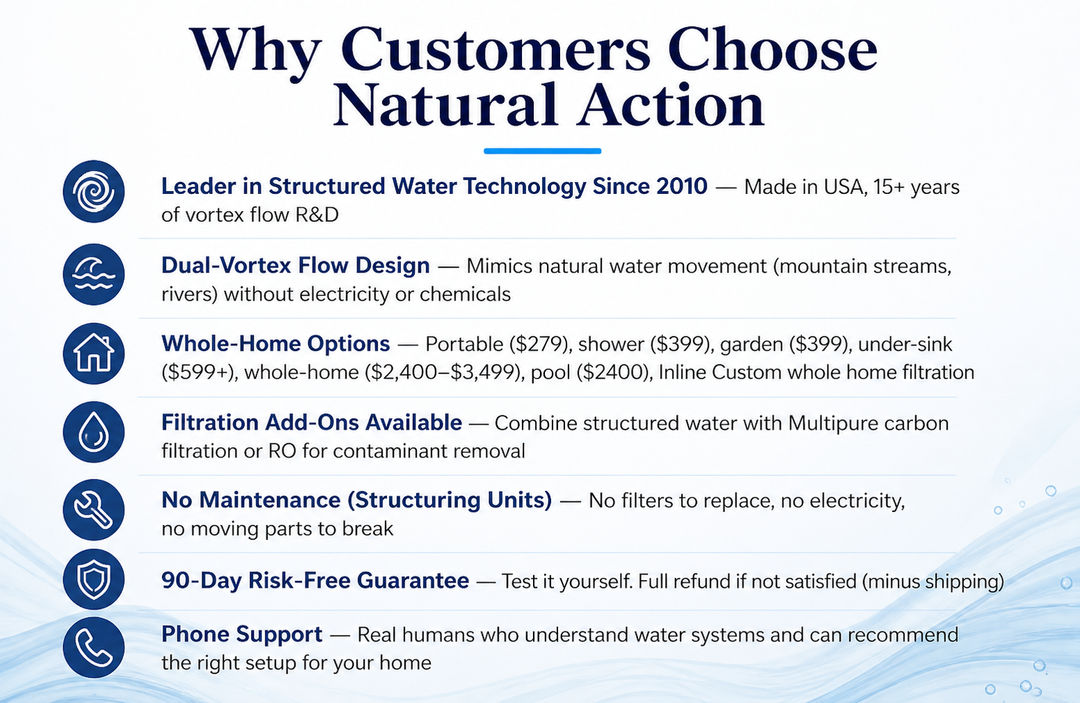 Why Customers Choose Natural Action

Leader in Structured Water Technology Since 2010 — Made in USA, 15+ years of vortex flow R&D

Dual-Vortex Flow Design — Mimics natural water movement (mountain streams, rivers) without electricity or chemicals

Whole-Home Options — Portable (\$279), shower (\$399), garden (\$399), under-sink (\$599+), whole-home (\$2,400–\$3,499), pool (\$2400), Inline Custom whole home filtration

Filtration Add-Ons Available — Combine structured water with Multipure carbon filtration or RO for contaminant removal

No Maintenance (Structuring Units) — No filters to replace, no electricity, no moving parts to break

90-Day Risk-Free Guarantee — Test it yourself. Full refund if not satisfied (minus shipping)

Phone Support — Real humans who understand water systems and can recommend the right setup for your home